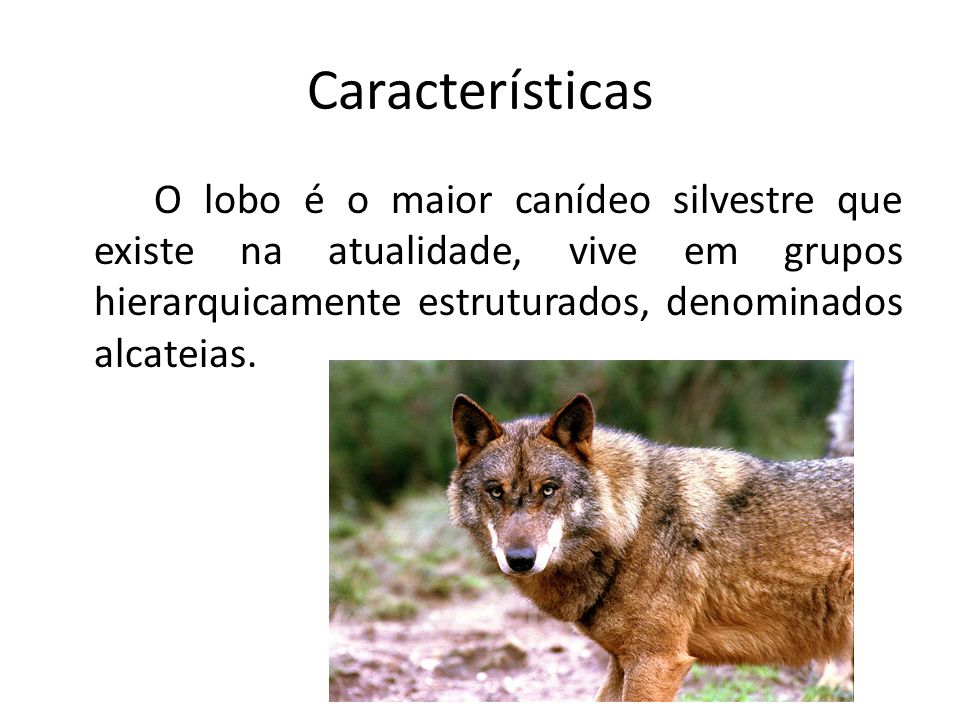 Características

O lobo é o maior canídeo silvestre que existe na atualidade, vive em grupos hierarquicamente estruturados, denominados alcateias.